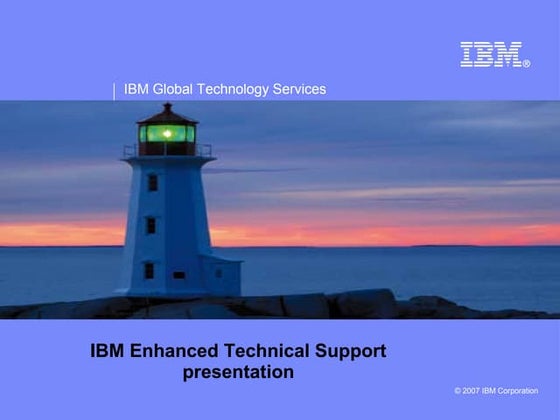 IBM®

IBM Global Technology Services

IBM Enhanced Technical Support presentation

© 2007 IBM Corporation